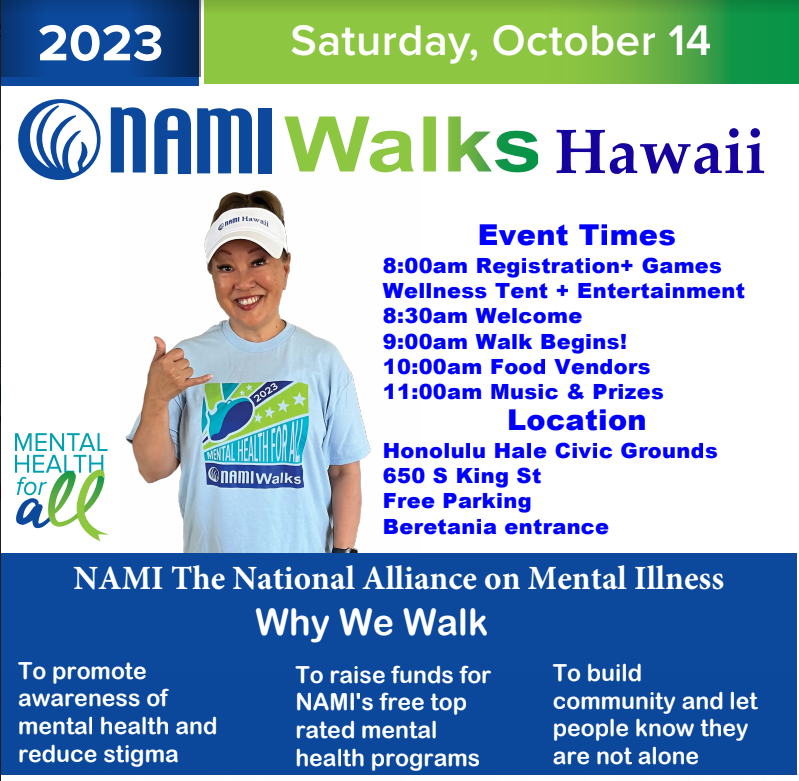 2023

Saturday, October 14

NAMI Walks Hawaii

NAMI Hawaii

2023
MENTAL HEALTH FOR ALL
NAMI Walks

MENTAL HEALTH for all

Event Times
8:00am Registration+ Games
Wellness Tent + Entertainment
8:30am Welcome
9:00am Walk Begins!
10:00am Food Vendors
11:00am Music & Prizes

Location
Honolulu Hale Civic Grounds
650 S King St
Free Parking
Beretania entrance

NAMI The National Alliance on Mental Illness

Why We Walk

To promote awareness of mental health and reduce stigma

To raise funds for NAMI's free top rated mental health programs

To build community and let people know they are not alone